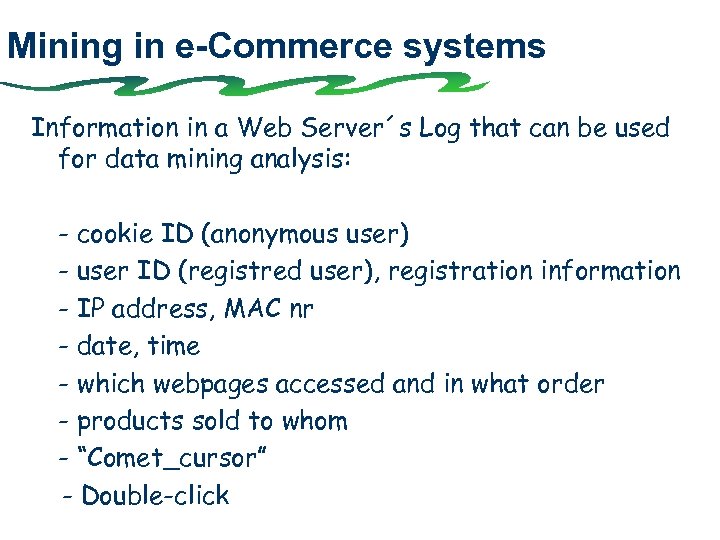 Mining in e-Commerce systems

Information in a Web Server´s Log that can be used for data mining analysis:

- cookie ID (anonymous user)
- user ID (registred user), registration information
- IP address, MAC nr
- date, time
- which webpages accessed and in what order
- products sold to whom
- “Comet_cursor”
- Double-click